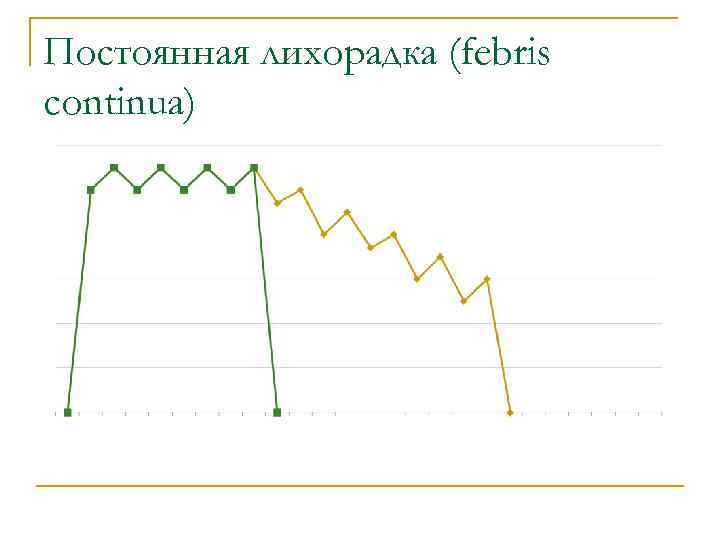 Постоянная лихорадка (febris continua)